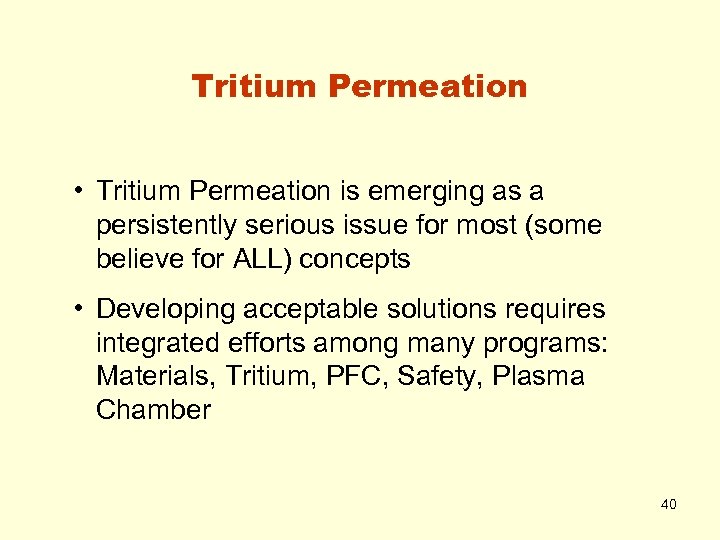 Tritium Permeation

• Tritium Permeation is emerging as a persistently serious issue for most (some believe for ALL) concepts

• Developing acceptable solutions requires integrated efforts among many programs: Materials, Tritium, PFC, Safety, Plasma Chamber

40